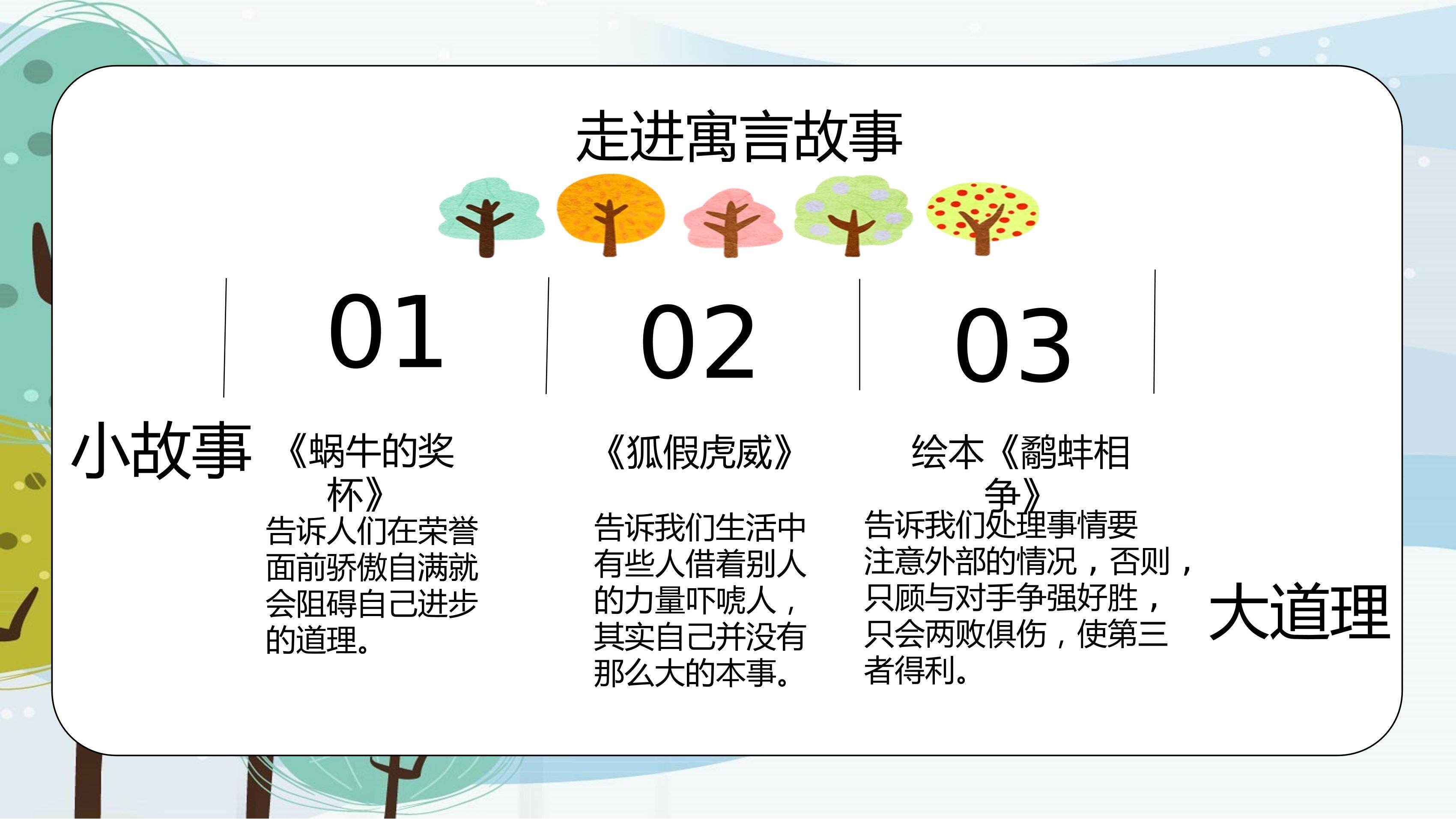 走进寓言故事

小故事

01

《蜗牛的奖杯》

告诉人们在荣誉面前骄傲自满就会阻碍自己进步的道理。

02

《狐假虎威》

告诉我们生活中有些人借着别人的力量吓唬人，其实自己并没有那么大的本事。

03

绘本《鹬蚌相争》

告诉我们处理事情要注意外部的情况，否则，只顾与对手争强好胜，只会两败俱伤，使第三者得利。

大道理